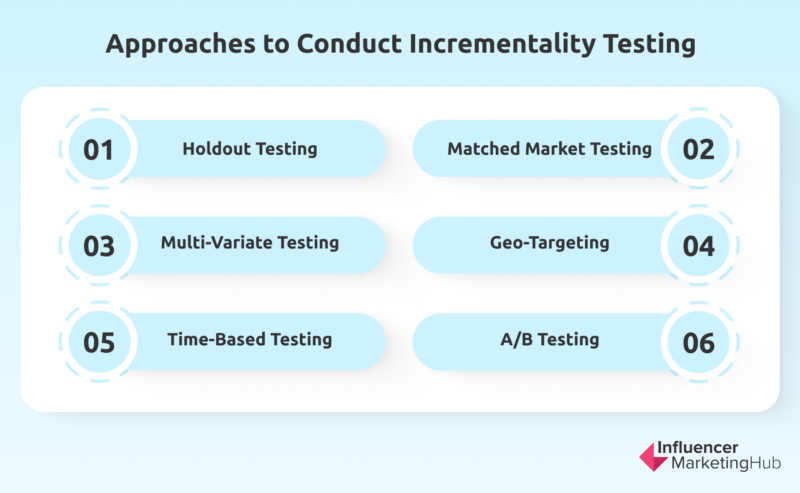 Approaches to Conduct Incrementality Testing

01 Holdout Testing

Matched Market Testing 02

03 Multi-Variate Testing

Geo-Targeting 04

05 Time-Based Testing

A/B Testing 06

Influencer MarketingHub